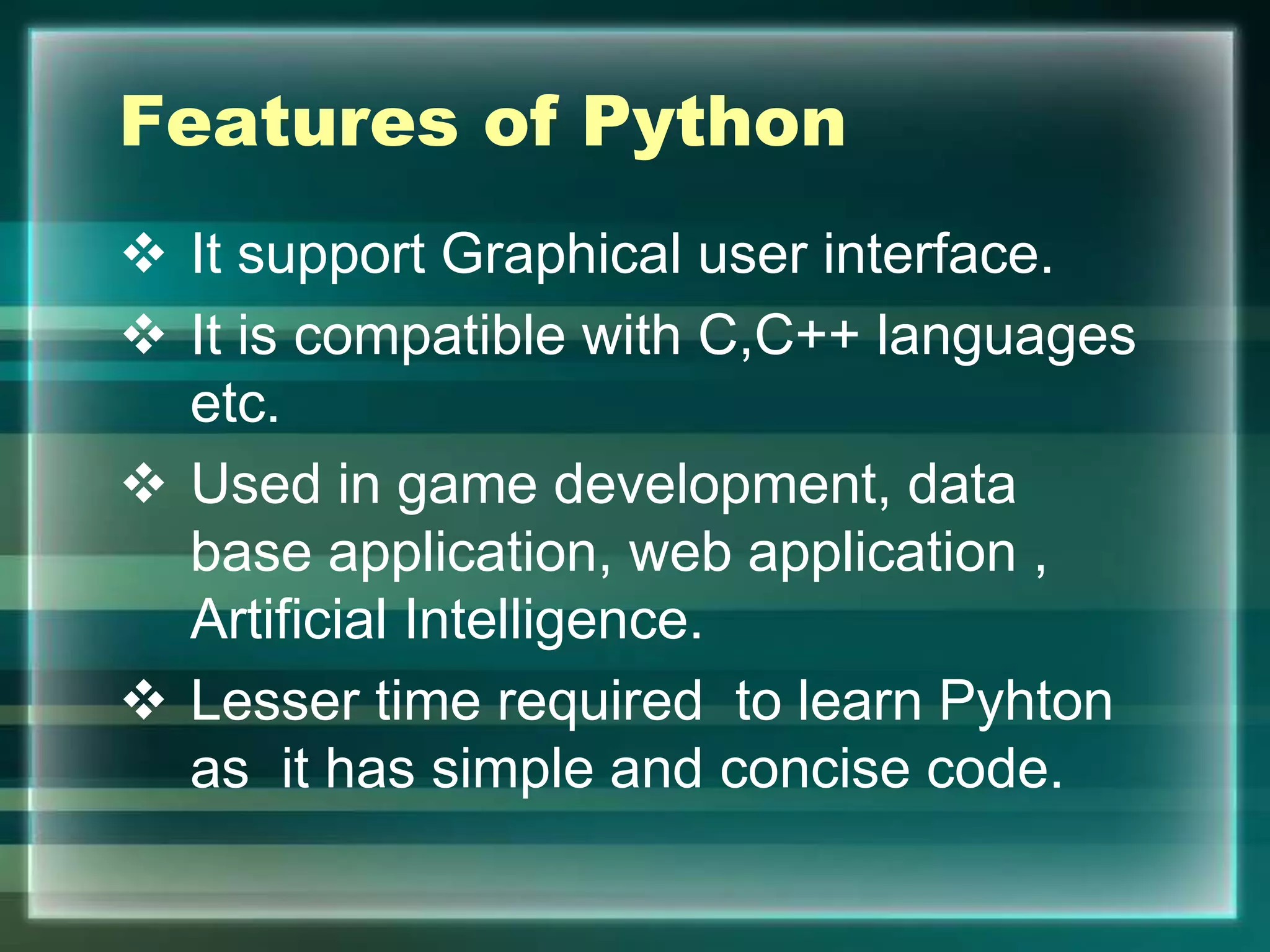 Features of Python

❖ It support Graphical user interface.

❖ It is compatible with C,C++ languages etc.

❖ Used in game development, data base application, web application , Artificial Intelligence.

❖ Lesser time required to learn Pyhton as it has simple and concise code.